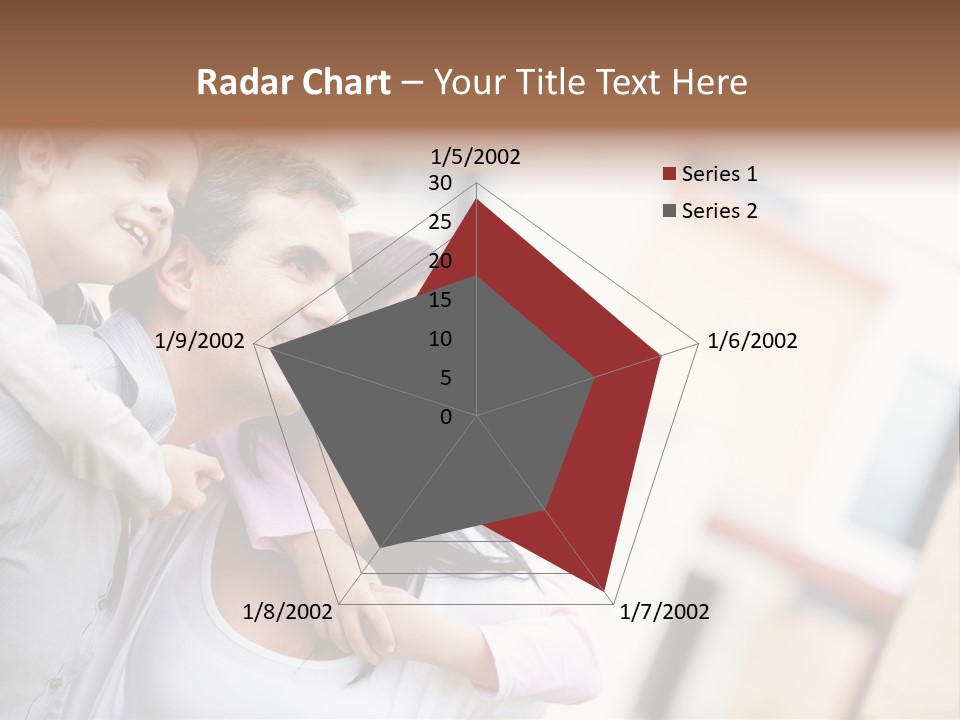 Radar Chart – Your Title Text Here

1/5/2002
30
25
20
15
10
5
0
1/6/2002
1/7/2002
1/8/2002
1/9/2002

Series 1
Series 2